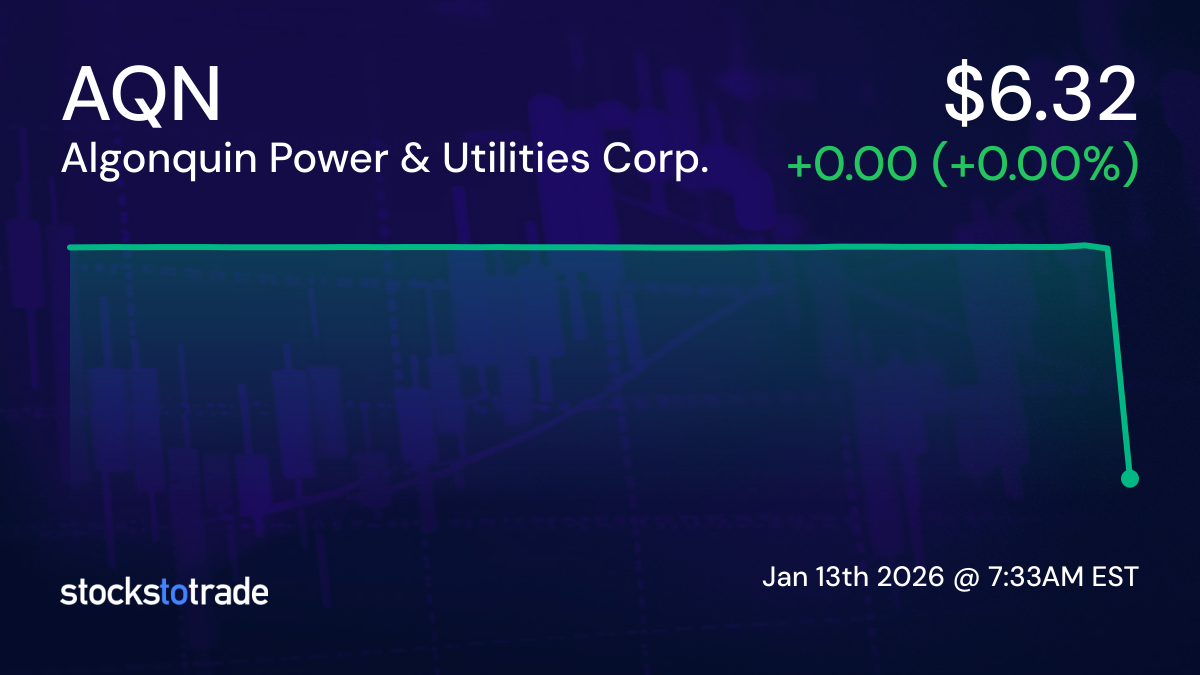 AQN
Algonquin Power & Utilities Corp.

$6.32
+0.00 (+0.00%)

stockstotrade

Jan 13th 2026 @ 7:33AM EST